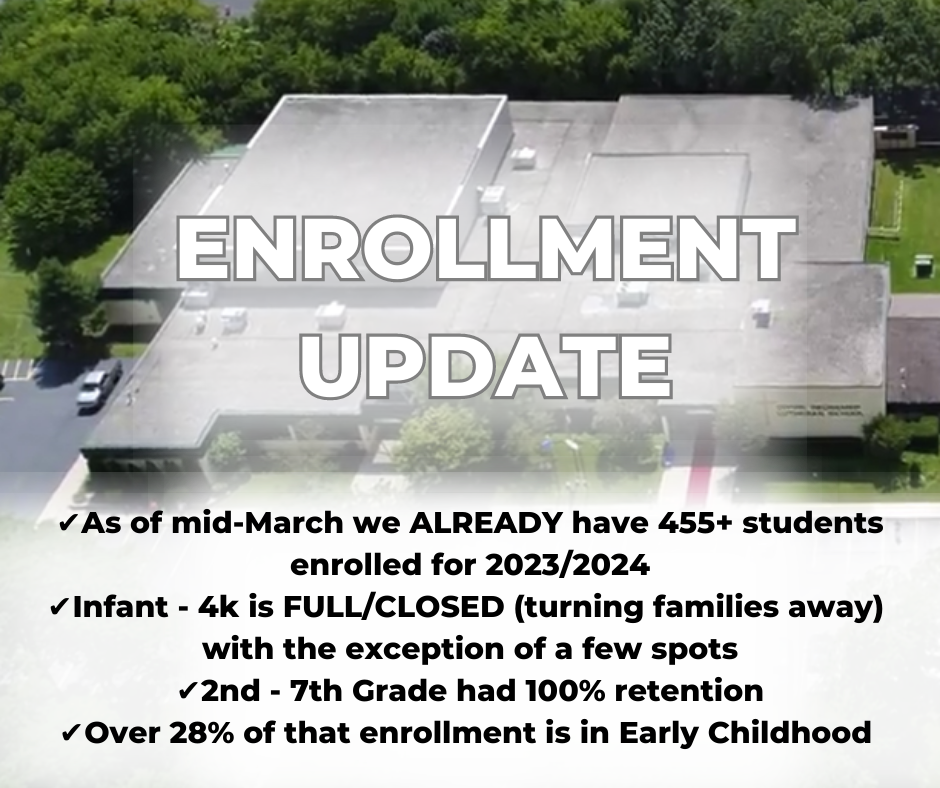 ENROLLMENT UPDATE

✓As of mid-March we ALREADY have 455+ students enrolled for 2023/2024
✓Infant - 4k is FULL/CLOSED (turning families away) with the exception of a few spots
✓2nd - 7th Grade had 100% retention
✓Over 28% of that enrollment is in Early Childhood